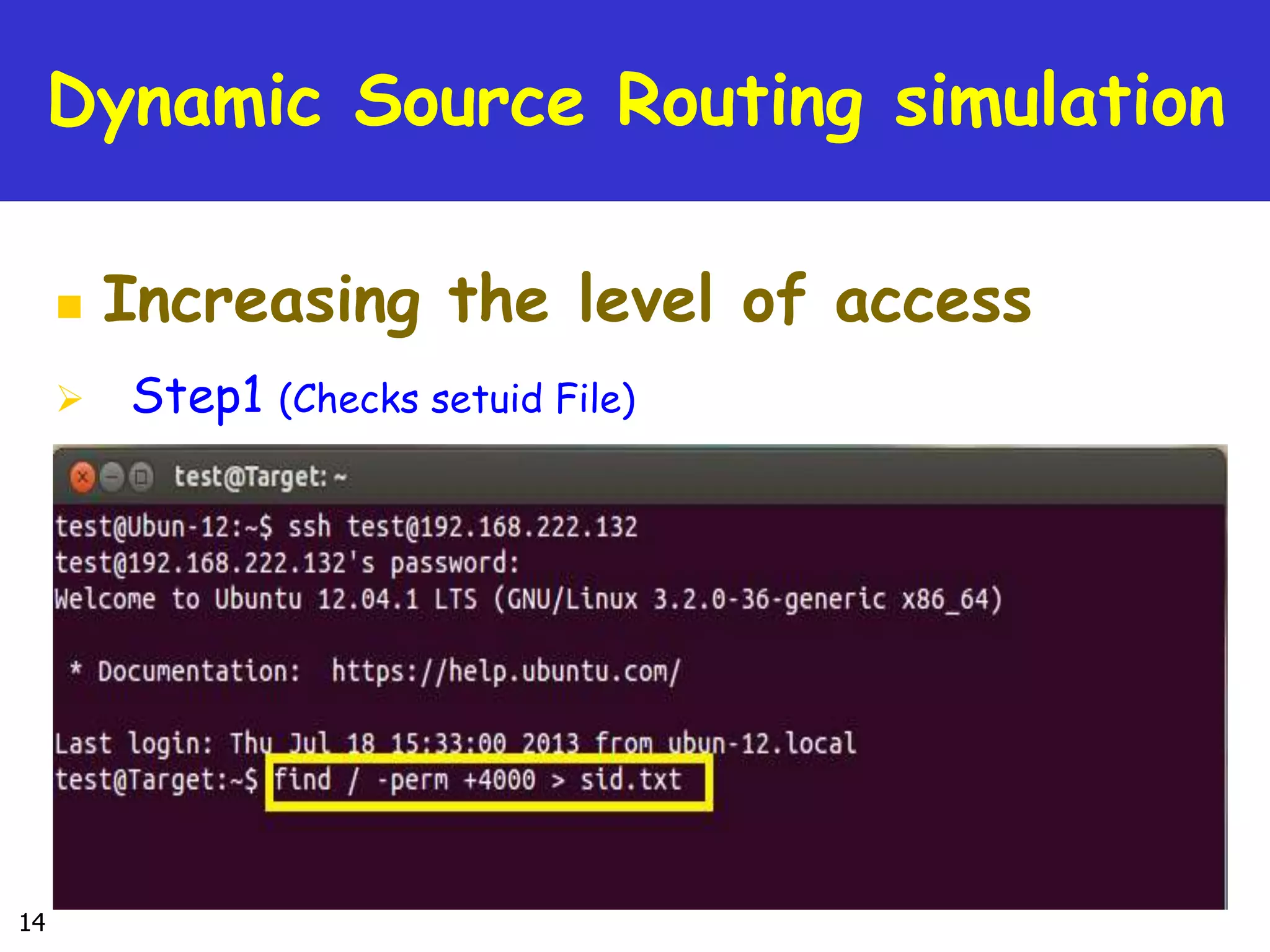 Dynamic Source Routing simulation

Increasing the level of access

Step1 (Checks setuid File)

test@Target: ~

test@Ubun-12:~$ ssh test@192.168.222.132
test@192.168.222.132's password:
Welcome to Ubuntu 12.04.1 LTS (GNU/Linux 3.2.0-36-generic x86_64)

* Documentation: https://help.ubuntu.com/

Last login: Thu Jul 18 15:33:00 2013 from ubun-12.local
test@Target:~$ find / -perm +4000 > sid.txt

14